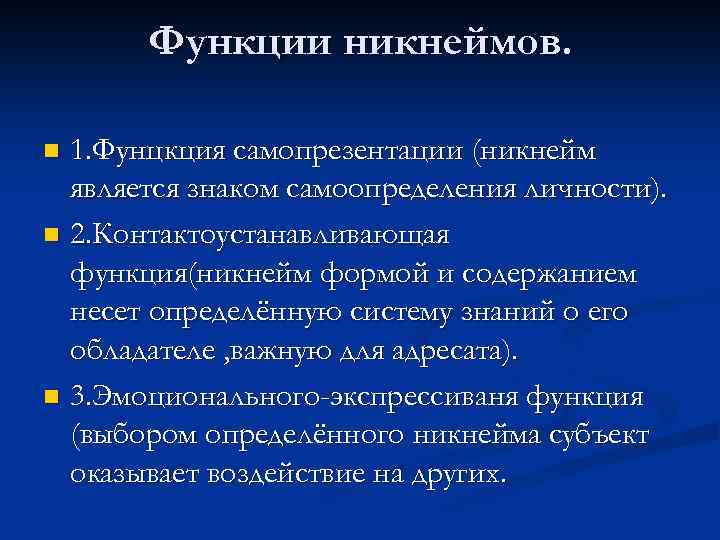 Функции никнеймов.

1.Фунцкция самопрезентации (никнейм является знаком самоопределения личности).

2.Контактоустанавливающая функция(никнейм формой и содержанием несет определённую систему знаний о его обладателе ,важную для адресата).

3.Эмоционального-экспрессиваня функция (выбором определённого никнейма субъект оказывает воздействие на других.